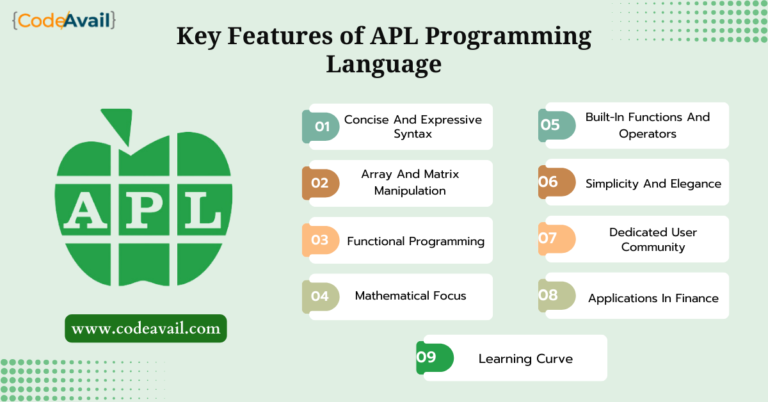 {CodeAvail}

Key Features of APL Programming Language

APL

www.codeavail.com

01 Concise And Expressive Syntax

02 Array And Matrix Manipulation

03 Functional Programming

04 Mathematical Focus

05 Built-In Functions And Operators

06 Simplicity And Elegance

07 Dedicated User Community

08 Applications In Finance

09 Learning Curve